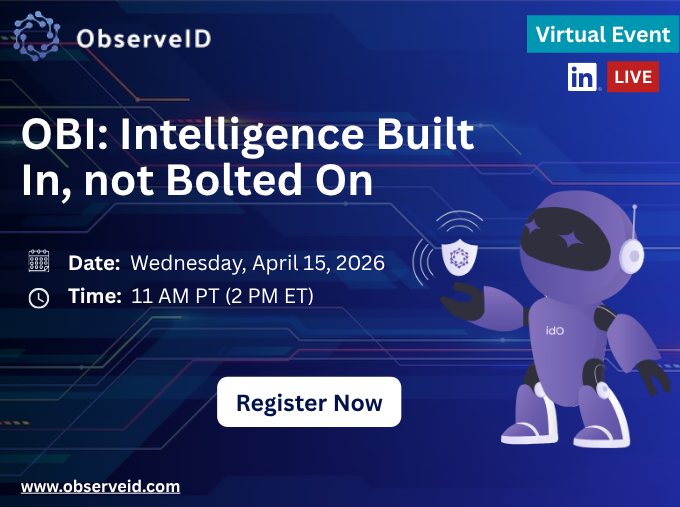 ObserveID

Virtual Event

in LIVE

OBI: Intelligence Built In, not Bolted On

Date: Wednesday, April 15, 2026

Time: 11 AM PT (2 PM ET)

idO

Register Now

www.observeid.com